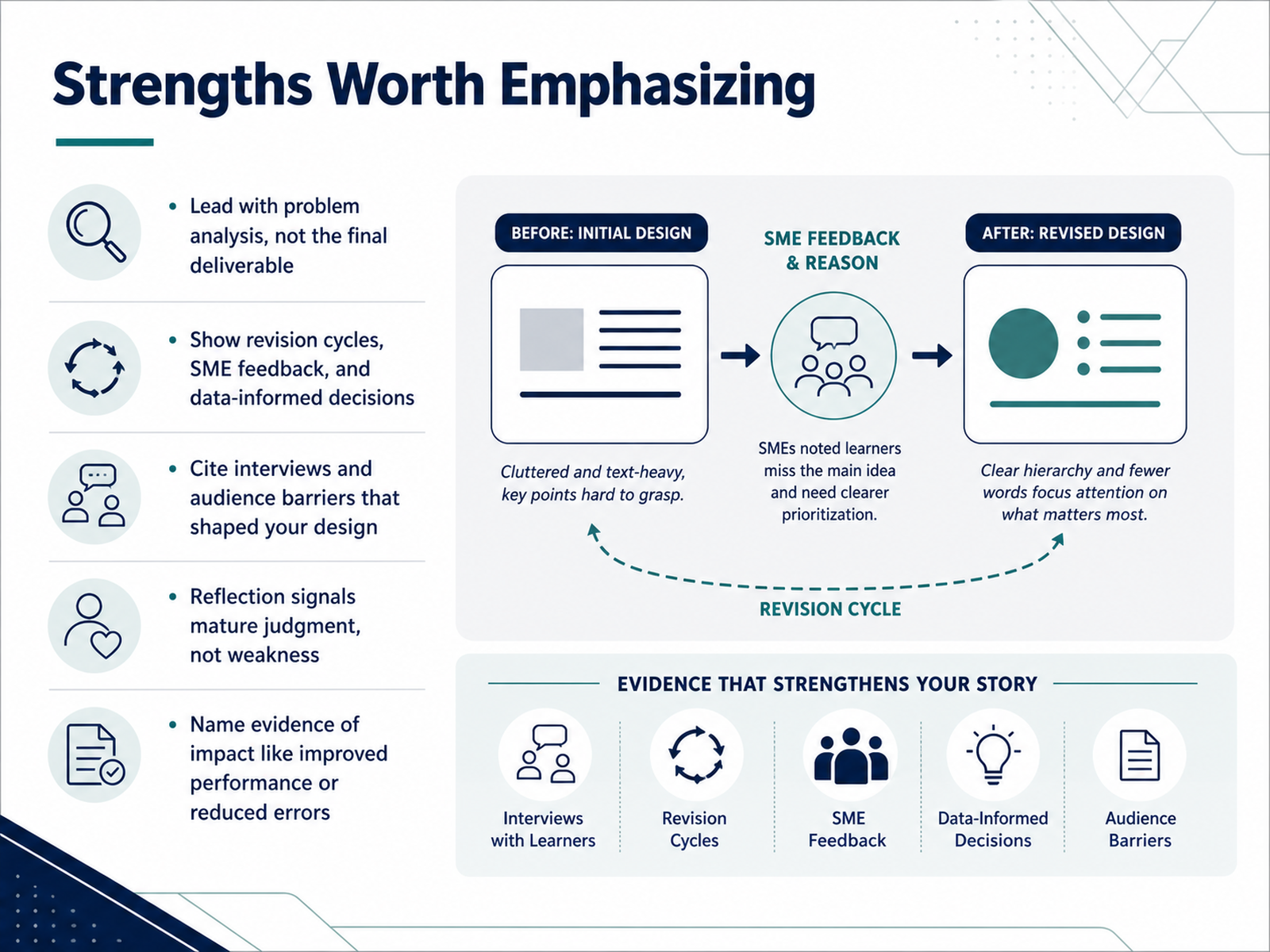 Strengths Worth Emphasizing

• Lead with problem analysis, not the final deliverable

• Show revision cycles, SME feedback, and data-informed decisions

• Cite interviews and audience barriers that shaped your design

• Reflection signals mature judgment, not weakness

• Name evidence of impact like improved performance or reduced errors

BEFORE: INITIAL DESIGN

Cluttered and text-heavy, key points hard to grasp.

SME FEEDBACK & REASON

SMEs noted learners miss the main idea and need clearer prioritization.

AFTER: REVISED DESIGN

Clear hierarchy and fewer words focus attention on what matters most.

REVISION CYCLE

EVIDENCE THAT STRENGTHENS YOUR STORY

Interviews with Learners

Revision Cycles

SME Feedback

Data-Informed Decisions

Audience Barriers